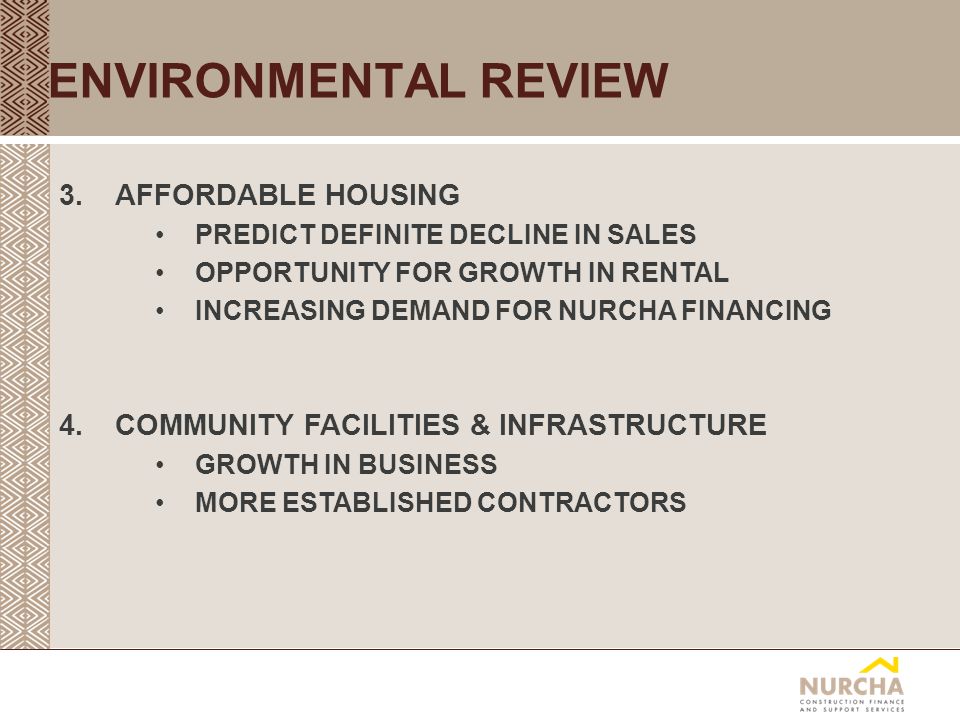 ENVIRONMENTAL REVIEW

3. AFFORDABLE HOUSING
• PREDICT DEFINITE DECLINE IN SALES
• OPPORTUNITY FOR GROWTH IN RENTAL
• INCREASING DEMAND FOR NURCHA FINANCING

4. COMMUNITY FACILITIES & INFRASTRUCTURE
• GROWTH IN BUSINESS
• MORE ESTABLISHED CONTRACTORS

NURCHA
CONSTRUCTION FINANCE AND SUPPORT SERVICES